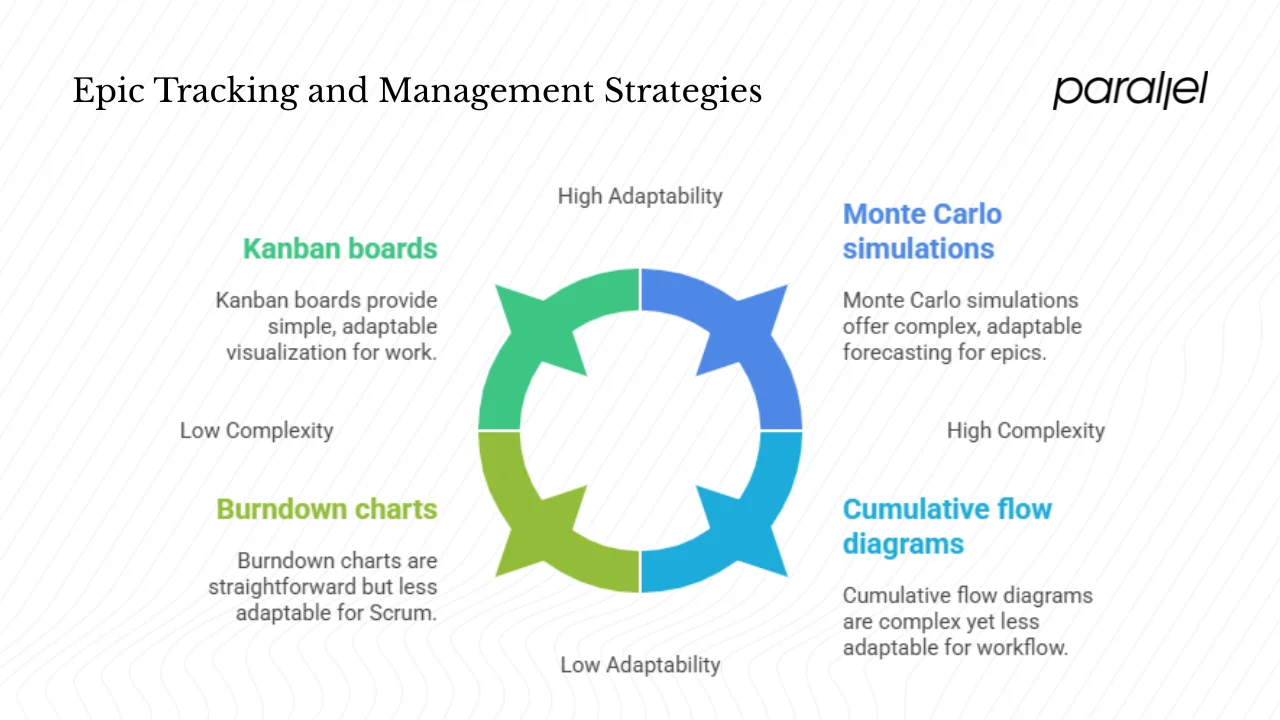 Epic Tracking and Management Strategies

parallel

High Adaptability

Kanban boards

Kanban boards provide simple, adaptable visualization for work.

Monte Carlo simulations

Monte Carlo simulations offer complex, adaptable forecasting for epics.

Low Complexity

High Complexity

Burndown charts

Burndown charts are straightforward but less adaptable for Scrum.

Cumulative flow diagrams

Cumulative flow diagrams are complex yet less adaptable for workflow.

Low Adaptability